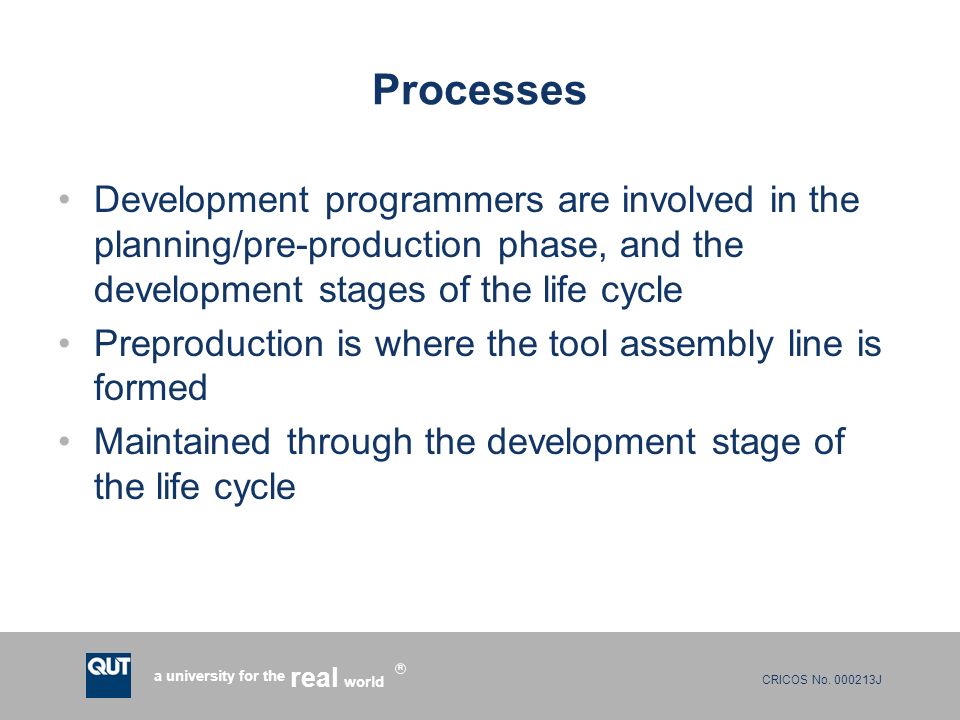 Processes

• Development programmers are involved in the planning/pre-production phase, and the development stages of the life cycle
• Preproduction is where the tool assembly line is formed
• Maintained through the development stage of the life cycle

QUT a university for the real world ®

CRICOS No. 000213J